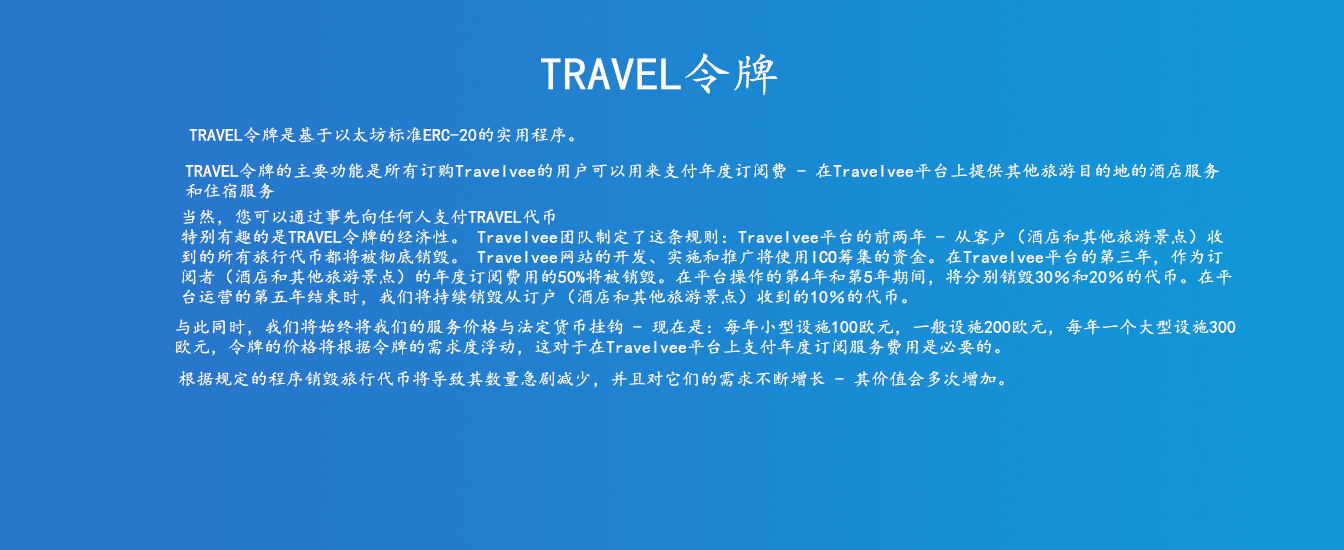 TRAVEL令牌

TRAVEL令牌是基于以太坊标准ERC-20的实用程序。

TRAVEL令牌的主要功能是所有订购Travelvee的用户可以用来支付年度订阅费 - 在Travelvee平台上提供其他旅游目的地的酒店服务和住宿服务

当然，您可以通过事先向任何人支付TRAVEL代币
特别有趣的是TRAVEL令牌的经济性。 Travelvee团队制定了这条规则：Travelvee平台的前两年 - 从客户（酒店和其他旅游景点）收到的所有旅行代币都将被彻底销毁。 Travelvee网站的开发、实施和推广将使用ICO筹集的资金。在Travelvee平台的第三年，作为订阅者（酒店和其他旅游景点）的年度订阅费用的50%将被销毁。在平台操作的第4年和第5年期间，将分别销毁30%和20%的代币。在平台运营的第五年结束时，我们将持续销毁从订户（酒店和其他旅游景点）收到的10%的代币。

与此同时，我们将始终将我们的服务价格与法定货币挂钩 - 现在是：每年小型设施100欧元，一般设施200欧元，每年一个大型设施300欧元，令牌的价格将根据令牌的需求度浮动，这对于在Travelvee平台上支付年度订阅服务费用是必要的。

根据规定的程序销毁旅行代币将导致其数量急剧减少，并且对它们的需求不断增长 - 其价值会多次增加。